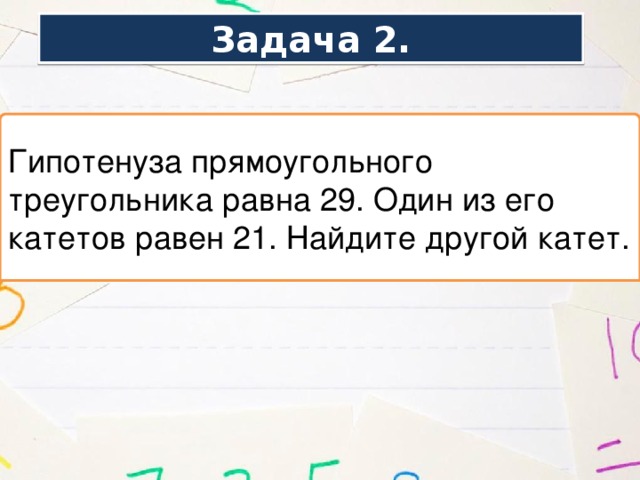 Задача 2.

Гипотенуза прямоугольного треугольника равна 29. Один из его катетов равен 21. Найдите другой катет.